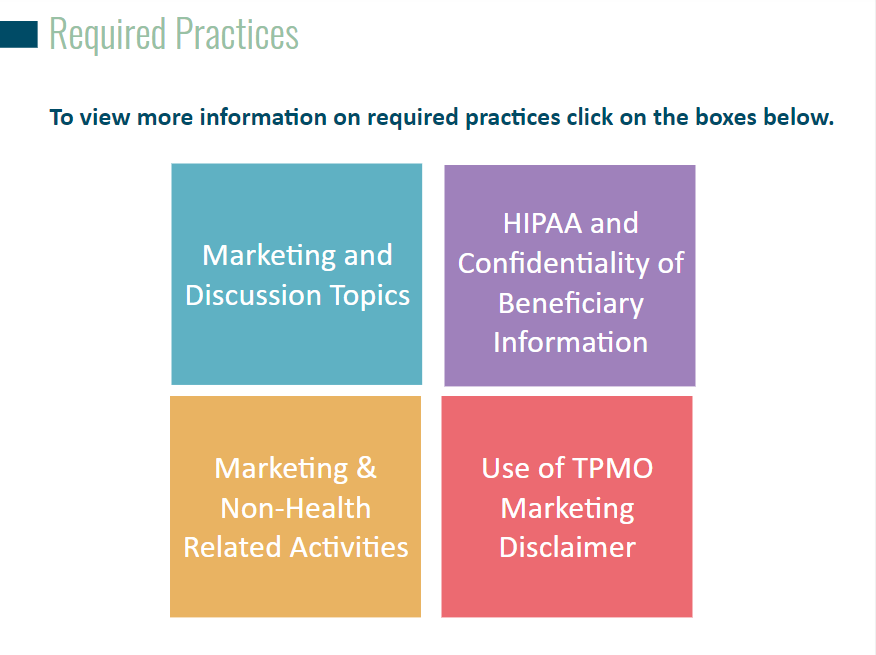 Required Practices

To view more information on required practices click on the boxes below.

Marketing and Discussion Topics

HIPAA and Confidentiality of Beneficiary Information

Marketing & Non-Health Related Activities

Use of TPMO Marketing Disclaimer